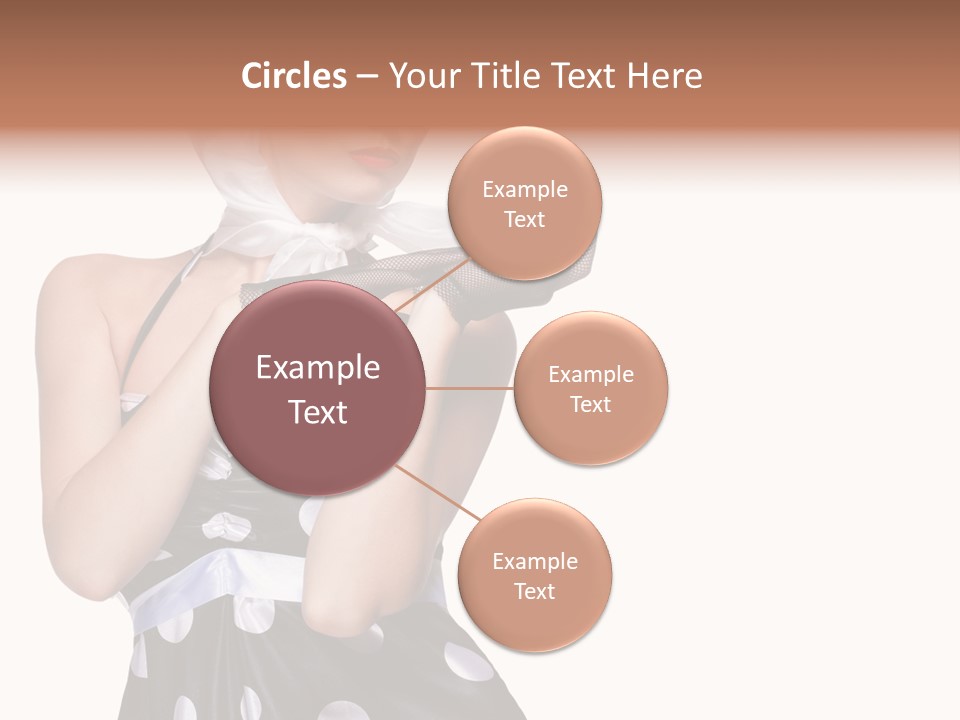 Circles – Your Title Text Here

Example Text

Example Text

Example Text

Example Text